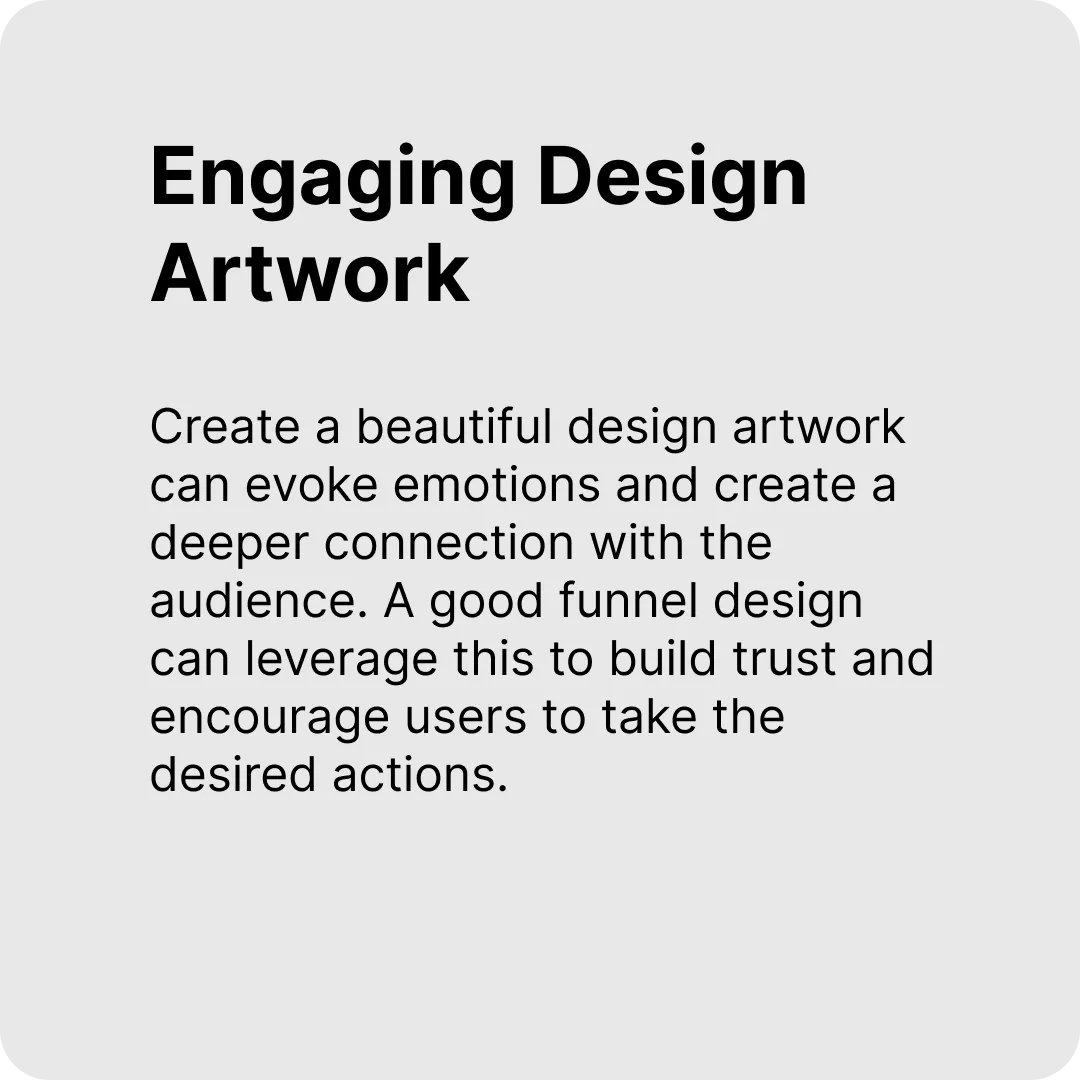 Engaging Design Artwork

Create a beautiful design artwork can evoke emotions and create a deeper connection with the audience. A good funnel design can leverage this to build trust and encourage users to take the desired actions.